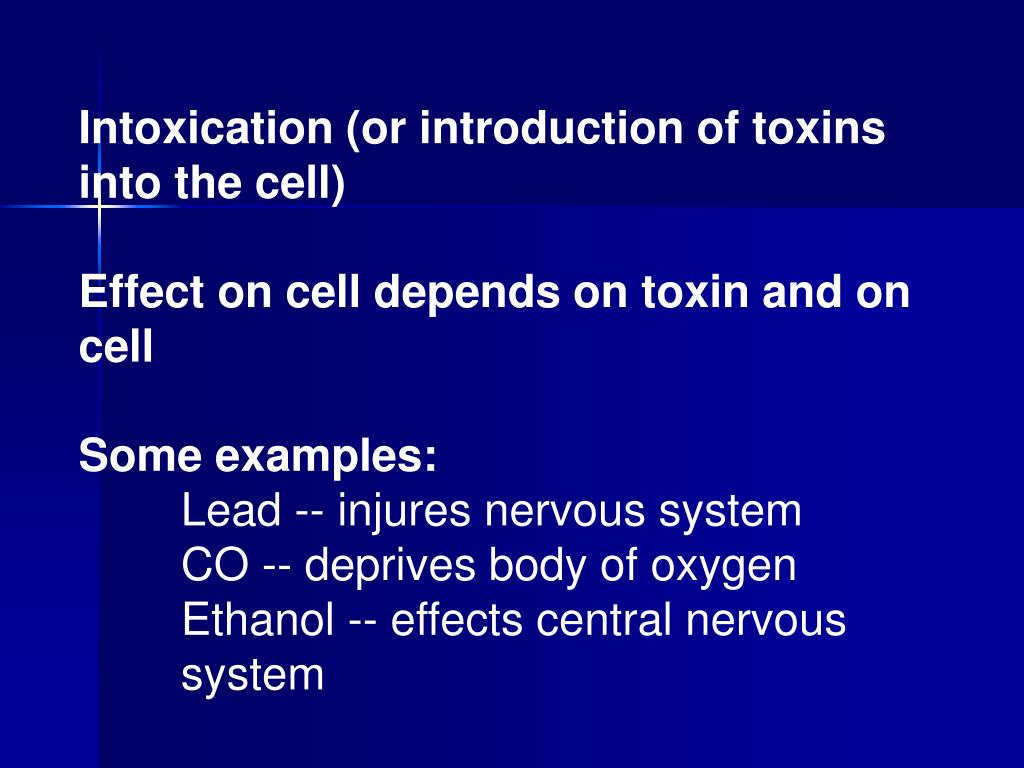 Intoxication (or introduction of toxins into the cell)

Effect on cell depends on toxin and on cell

Some examples:
Lead -- injures nervous system
CO -- deprives body of oxygen
Ethanol -- effects central nervous system